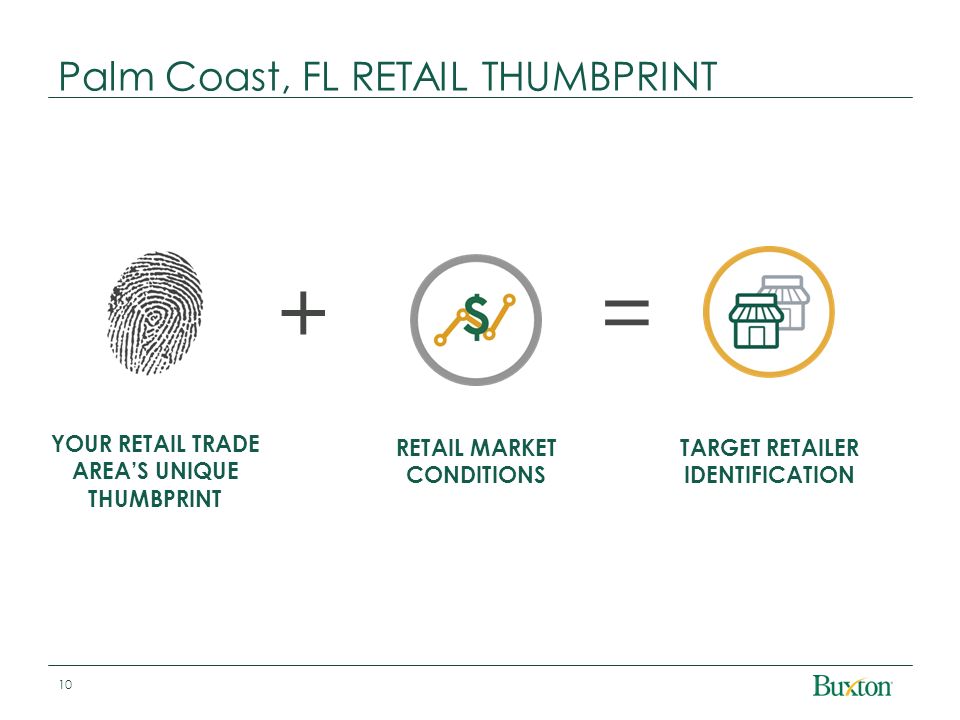 Palm Coast, FL RETAIL THUMBPRINT

+

$

=

YOUR RETAIL TRADE AREA'S UNIQUE THUMBPRINT

RETAIL MARKET CONDITIONS

TARGET RETAILER IDENTIFICATION

10

Buxton